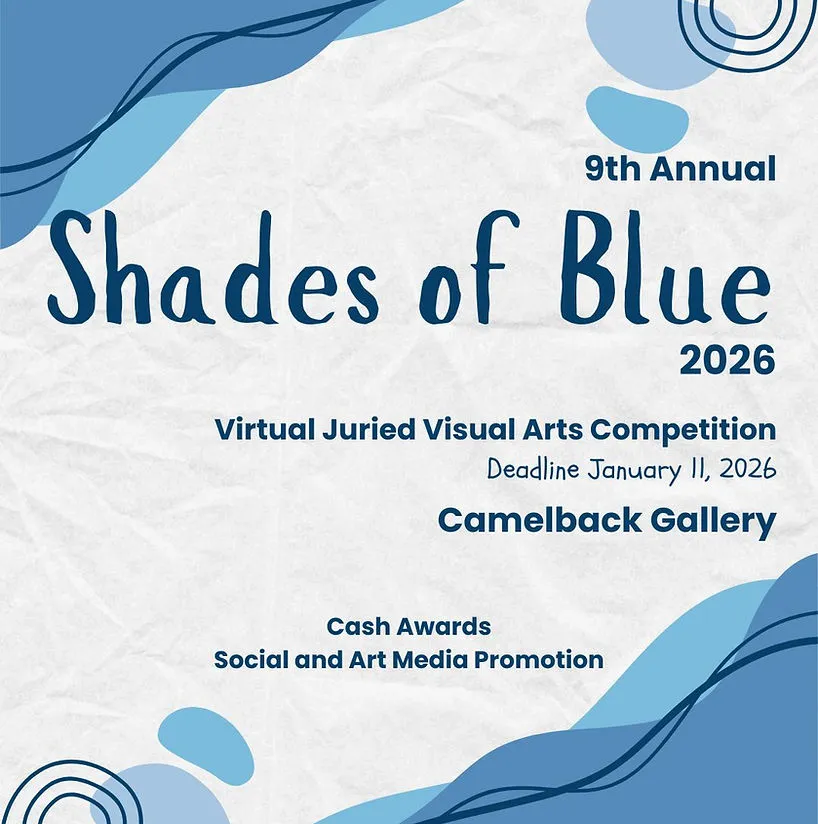 9th Annual

Shades of Blue

2026

Virtual Juried Visual Arts Competition

Deadline January 11, 2026

Camelback Gallery

Cash Awards
Social and Art Media Promotion